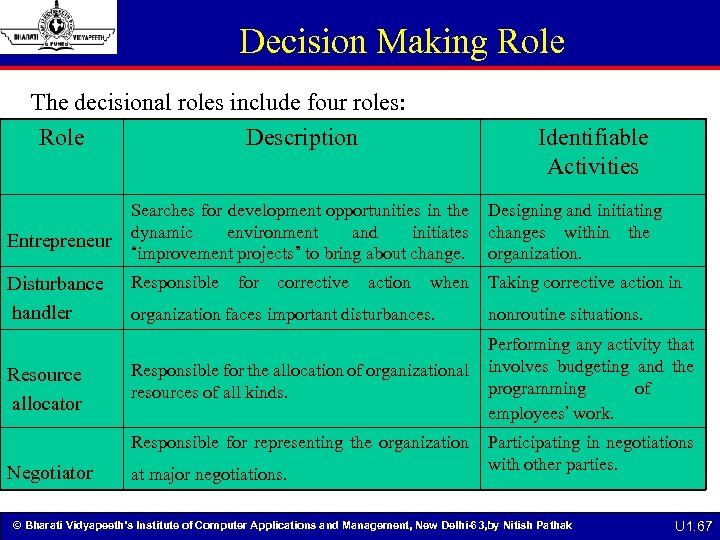 BHARATI VIDYAPEETH PUNE

Decision Making Role

The decisional roles include four roles:

| Role | Description | Identifiable Activities |
|---|---|---|
| Entrepreneur | Searches for development opportunities in the dynamic environment and initiates "improvement projects" to bring about change. | Designing and initiating changes within the organization. |
| Disturbance handler | Responsible for corrective action when organization faces important disturbances. | Taking corrective action in nonroutine situations. |
| Resource allocator | Responsible for the allocation of organizational resources of all kinds. | Performing any activity that involves budgeting and the programming of employees' work. |
| Negotiator | Responsible for representing the organization at major negotiations. | Participating in negotiations with other parties. |

© Bharati Vidyapeeth's Institute of Computer Applications and Management, New Delhi-63,by Nitish Pathak

U1.67